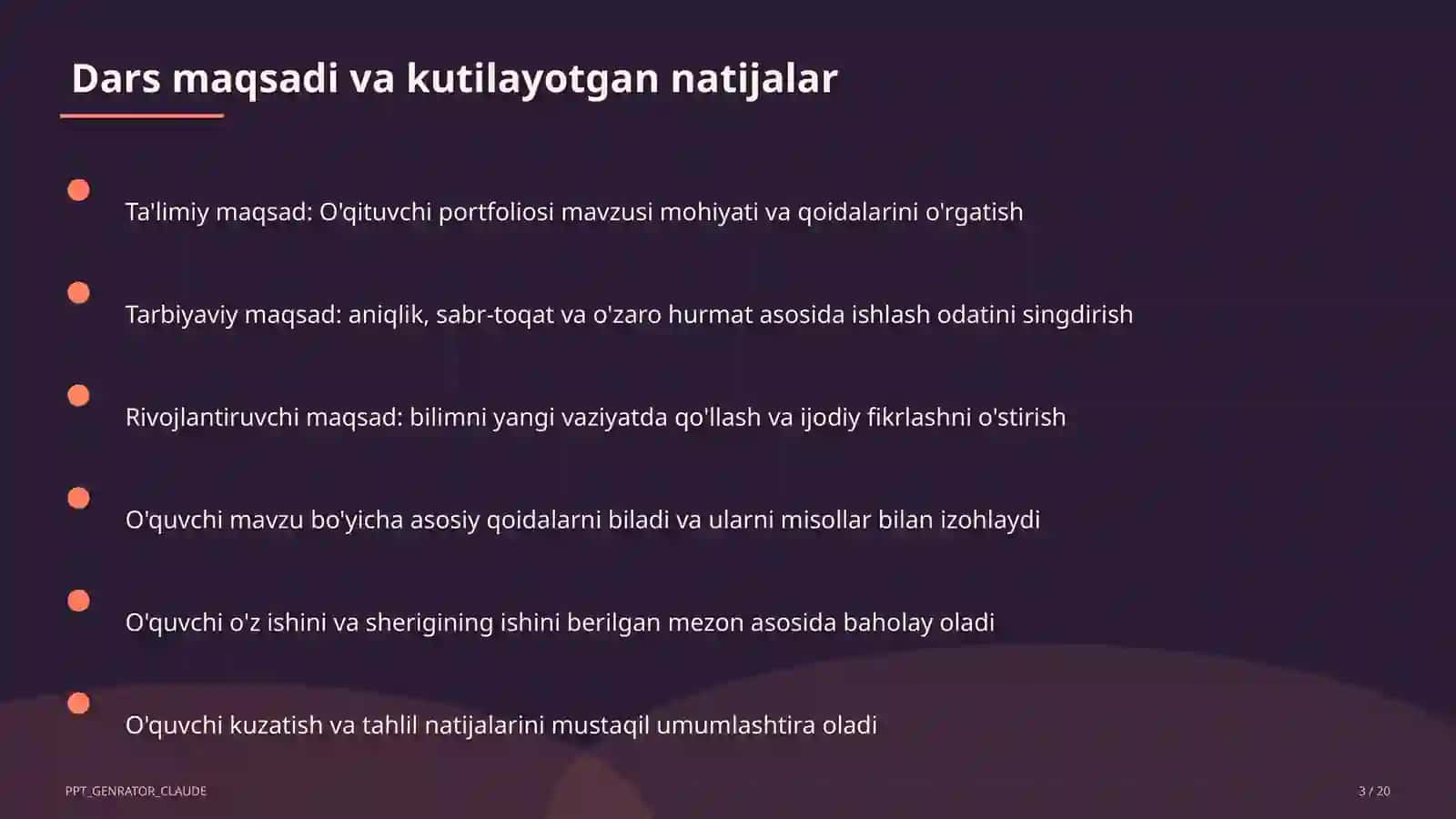 Dars maqsadi va kutilayotgan natijalar

Ta'limiy maqsad: O'qituvchi portfoliosi mavzusi mohiyati va qoidalarini o'rgatish

Tarbiyaviy maqsad: aniqlik, sabr-toqat va o'zaro hurmat asosida ishlash odatini singdirish

Rivojlantiruvchi maqsad: bilimni yangi vaziyatda qo'llash va ijodiy fikrlashni o'stirish

O'quvchi mavzu bo'yicha asosiy qoidalarni biladi va ularni misollar bilan izohlaydi

O'quvchi o'z ishini va sherigining ishini berilgan mezon asosida baholay oladi

O'quvchi kuzatish va tahlil natijalarini mustaqil umumlashtira oladi

PPT_GENRATOR_CLAUDE

3 / 20